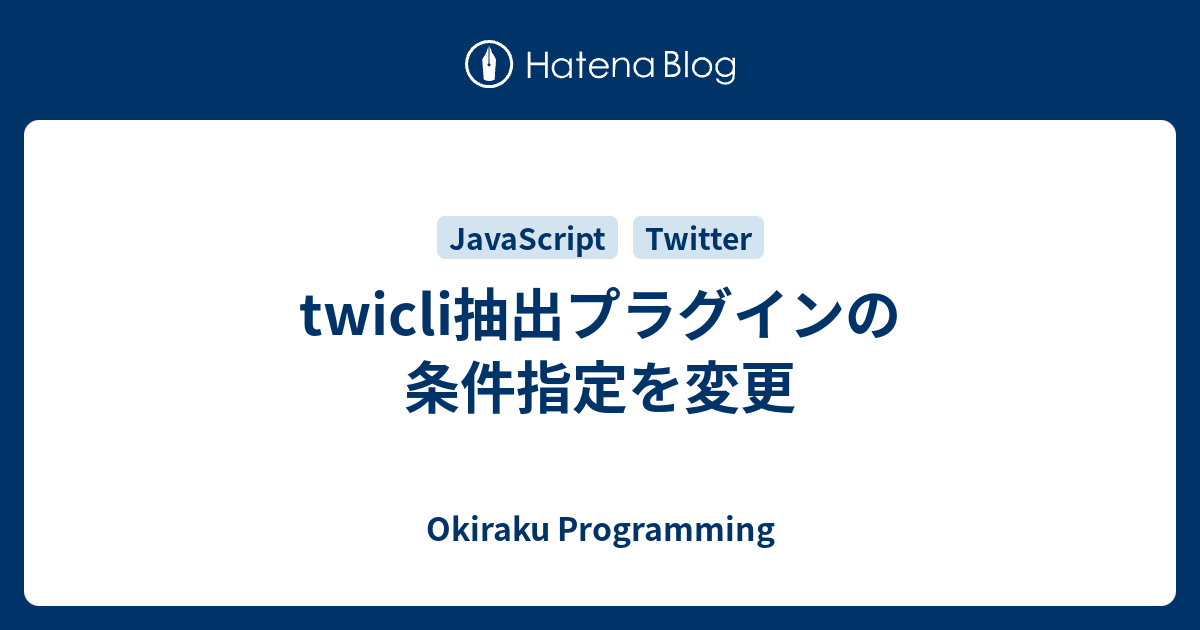 Hatena Blog

JavaScript Twitter

twicli抽出プラグインの条件指定を変更

Okiraku Programming